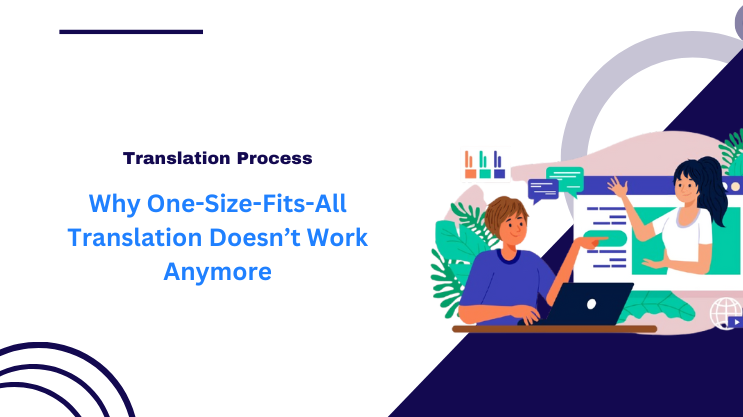 Translation Process

Why One-Size-Fits-All Translation Doesn’t Work Anymore